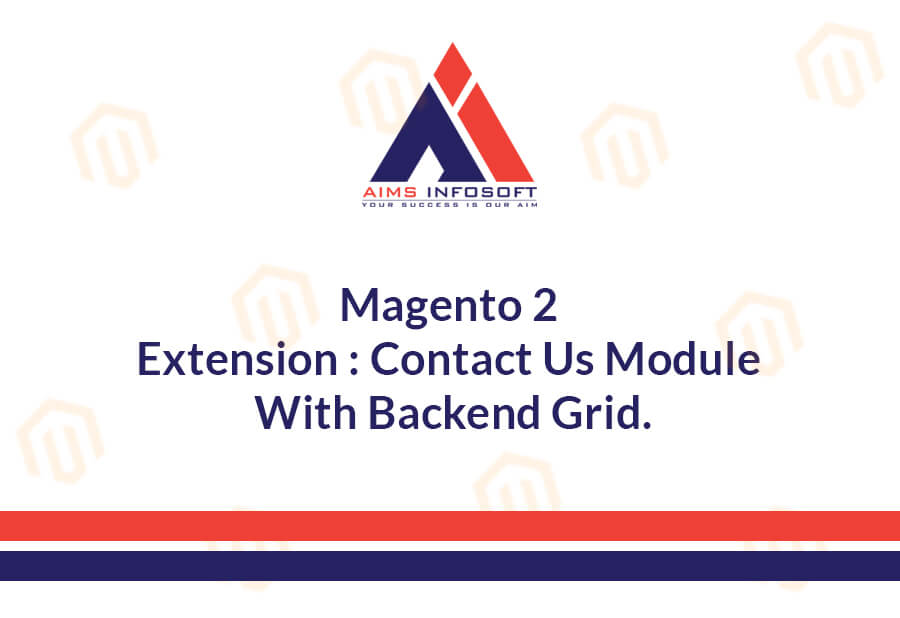 AIMS INFOSOFT
YOUR SUCCESS IS OUR AIM

Magento 2
Extension : Contact Us Module
With Backend Grid.